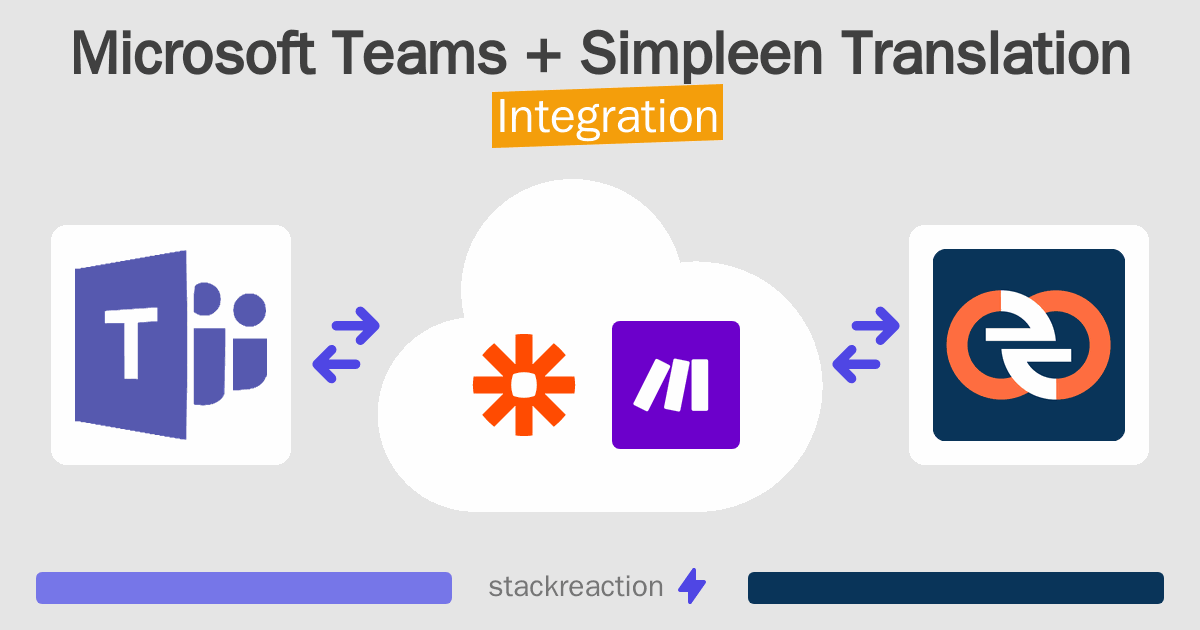 Microsoft Teams + Simpleen Translation
Integration

T

stackreaction